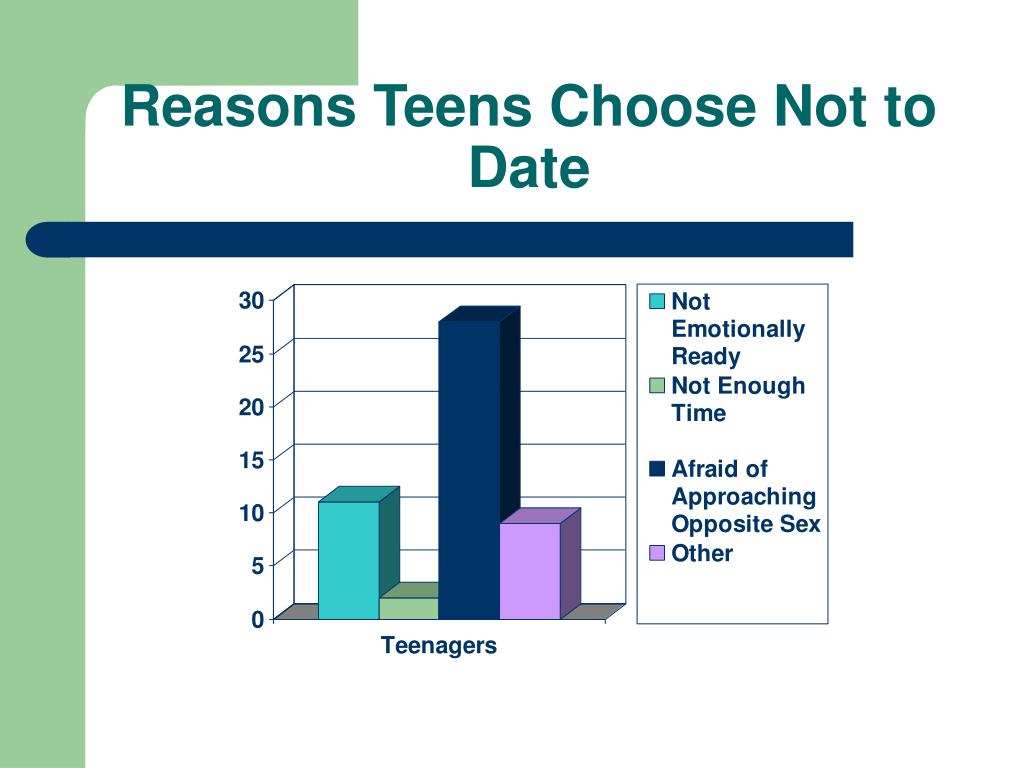 Reasons Teens Choose Not to Date

30
25
20
15
10
5
0

Teenagers

Not Emotionally Ready
Not Enough Time
Afraid of Approaching Opposite Sex
Other